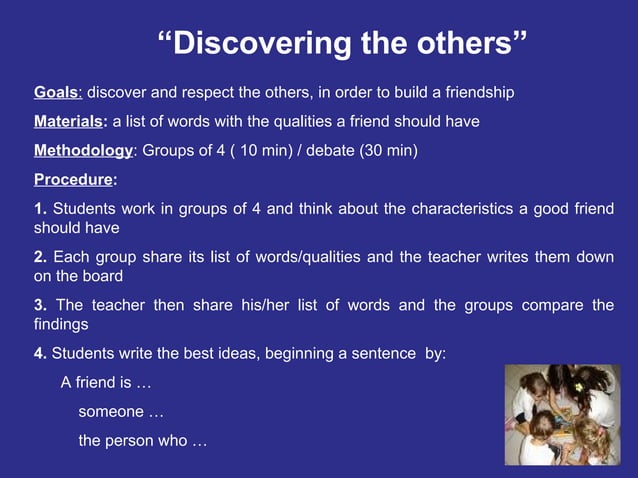 “Discovering the others”

Goals: discover and respect the others, in order to build a friendship

Materials: a list of words with the qualities a friend should have

Methodology: Groups of 4 ( 10 min) / debate (30 min)

Procedure:

1. Students work in groups of 4 and think about the characteristics a good friend should have

2. Each group share its list of words/qualities and the teacher writes them down on the board

3. The teacher then share his/her list of words and the groups compare the findings

4. Students write the best ideas, beginning a sentence by:

A friend is …

someone …

the person who …